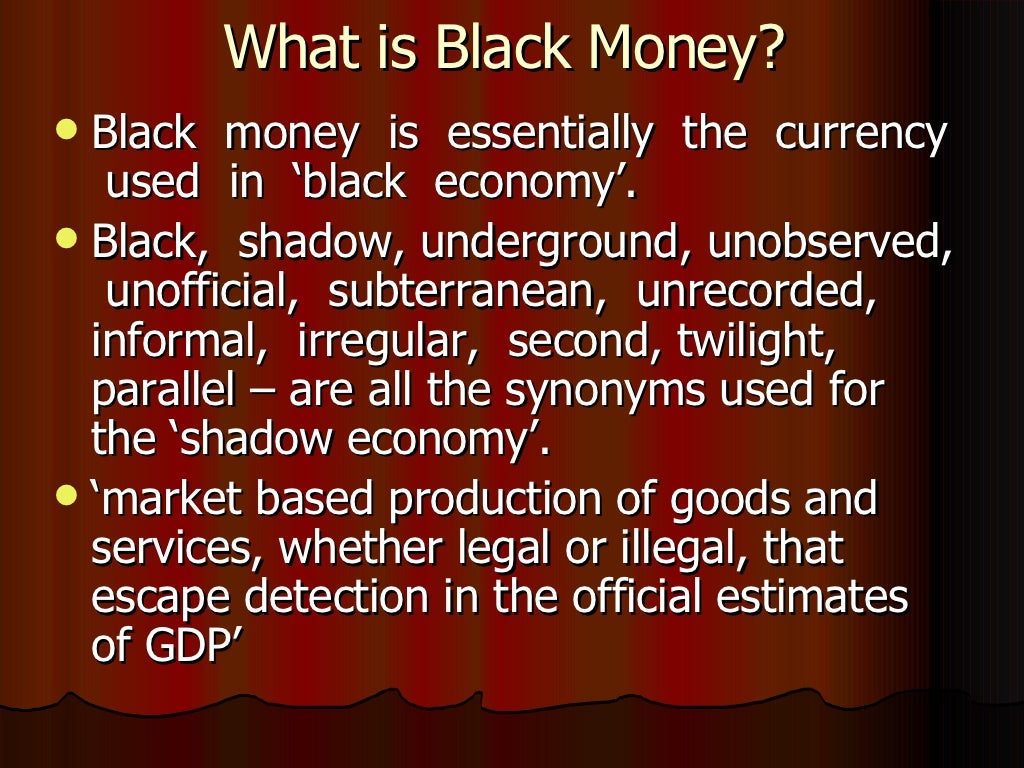 What is Black Money?

• Black money is essentially the currency used in ‘black economy’.

• Black, shadow, underground, unobserved, unofficial, subterranean, unrecorded, informal, irregular, second, twilight, parallel – are all the synonyms used for the ‘shadow economy’.

• ‘market based production of goods and services, whether legal or illegal, that escape detection in the official estimates of GDP’